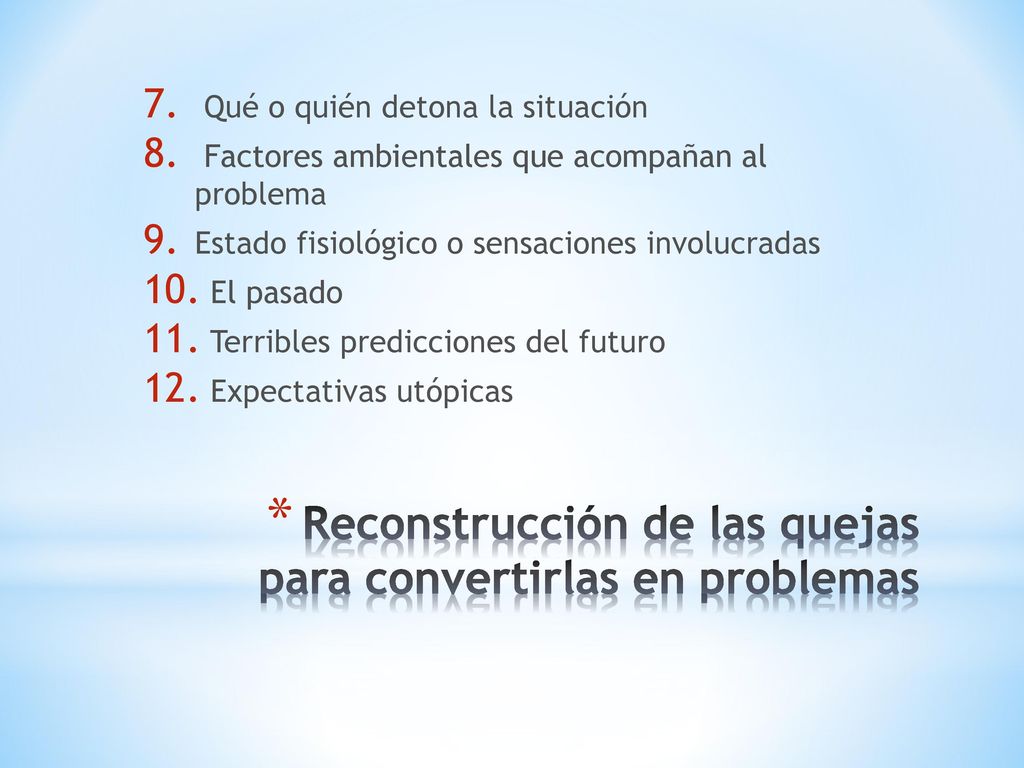 7. Qué o quién detona la situación
8. Factores ambientales que acompañan al problema
9. Estado fisiológico o sensaciones involucradas
10. El pasado
11. Terribles predicciones del futuro
12. Expectativas utópicas

* Reconstrucción de las quejas para convertirlas en problemas